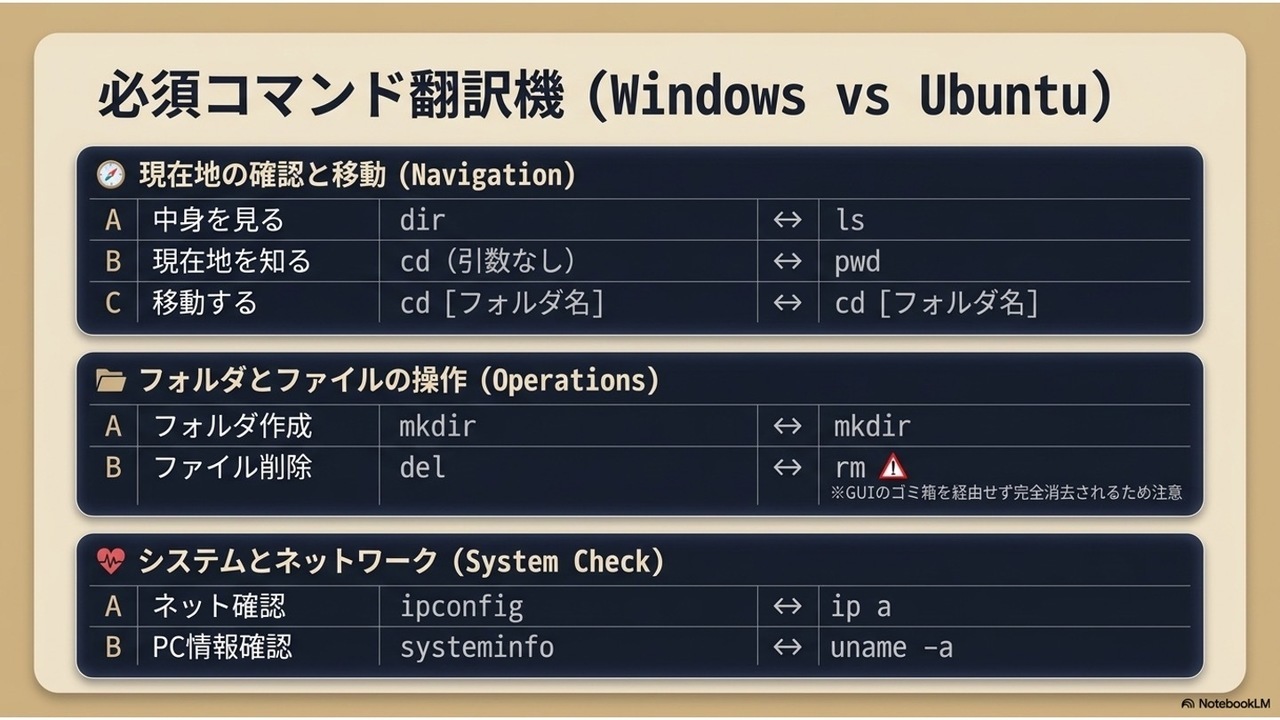 必須コマンド翻訳機 (Windows vs Ubuntu)

現在地の確認と移動 (Navigation)

| A | 中身を見る | dir | ↔ | ls |
|---|---|---|---|---|
| B | 現在地を知る | cd (引数なし) | ↔ | pwd |
| C | 移動する | cd [フォルダ名] | ↔ | cd [フォルダ名] |

フォルダとファイルの操作 (Operations)

| A | フォルダ作成 | mkdir | ↔ | mkdir |
|---|---|---|---|---|
| B | ファイル削除 | del | ↔ | rm ※GUIのゴミ箱を経由せず完全消去されるため注意 |

システムとネットワーク (System Check)

| A | ネット確認 | ipconfig | ↔ | ip a |
|---|---|---|---|---|
| B | PC情報確認 | systeminfo | ↔ | uname -a |

NotebookLM